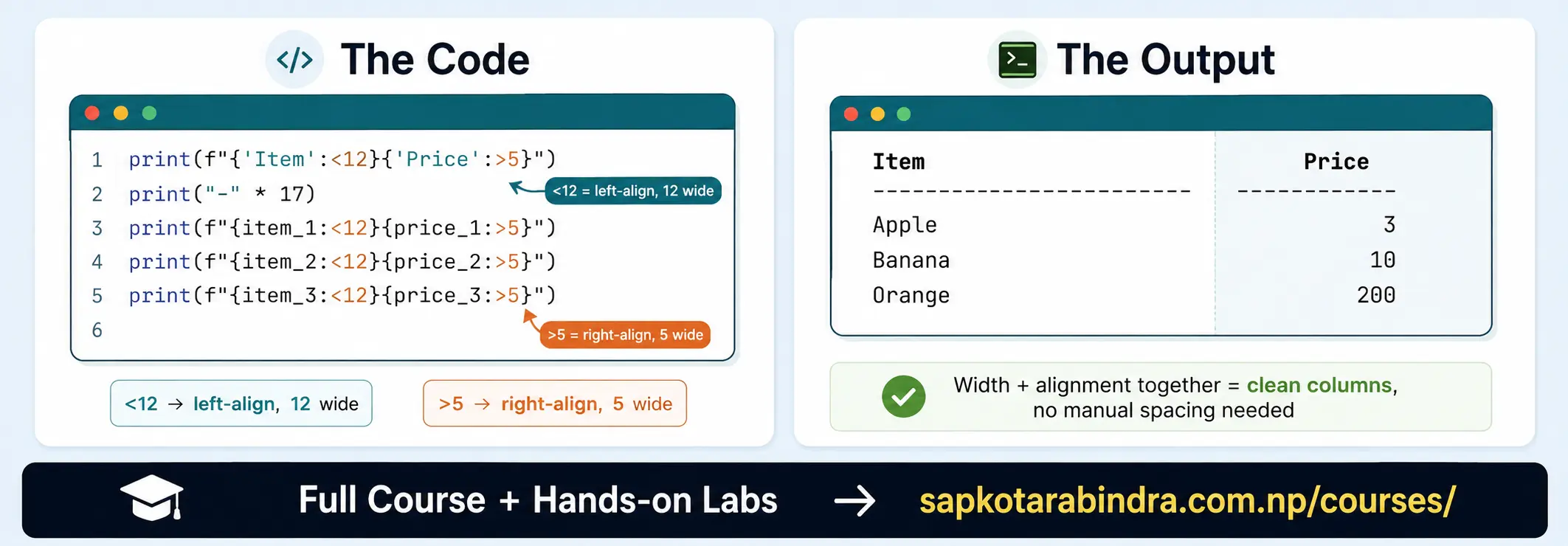 </> The Code

1 print(f"{'Item':<12}{'Price':>5}")
2 print("-" * 17)
3 print(f"{item_1:<12}{price_1:>5}")
4 print(f"{item_2:<12}{price_2:>5}")
5 print(f"{item_3:<12}{price_3:>5}")
6

<12 = left-align, 12 wide

>5 = right-align, 5 wide

<12 → left-align, 12 wide

>5 → right-align, 5 wide

The Output

| Item | Price |
|---|---|
| ------------------------ | ------------ |
| Apple | 3 |
| Banana | 10 |
| Orange | 200 |

Width + alignment together = clean columns, no manual spacing needed

Full Course + Hands-on Labs → sapkotarabindra.com.np/courses/